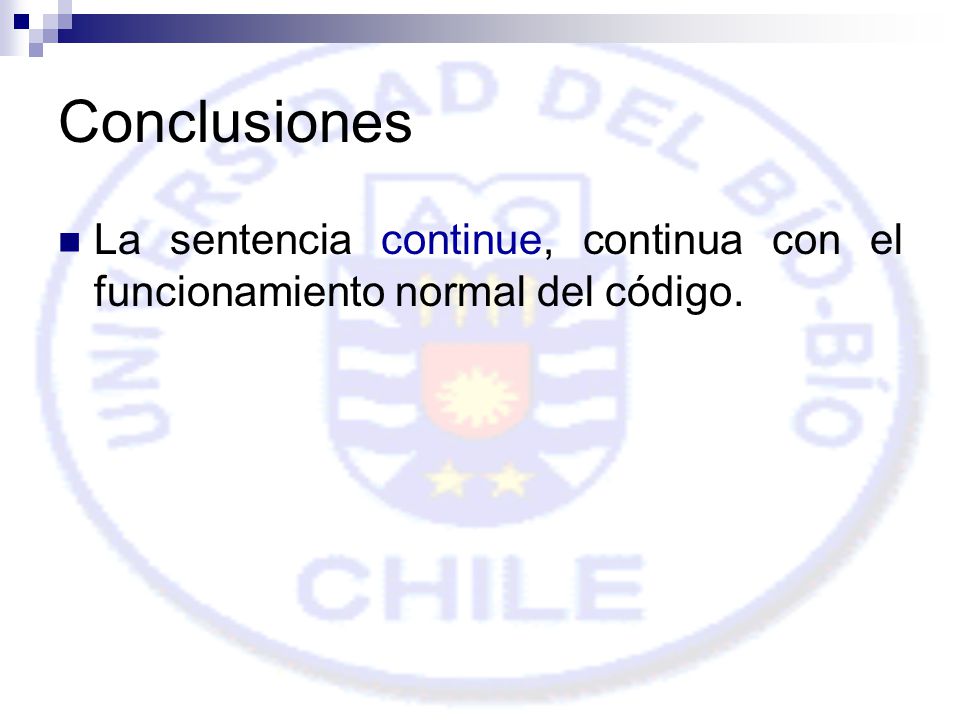 Conclusiones

La sentencia continue, continua con el funcionamiento normal del código.

UNIVERSIDAD DEL BÍO-BÍO

CHILE